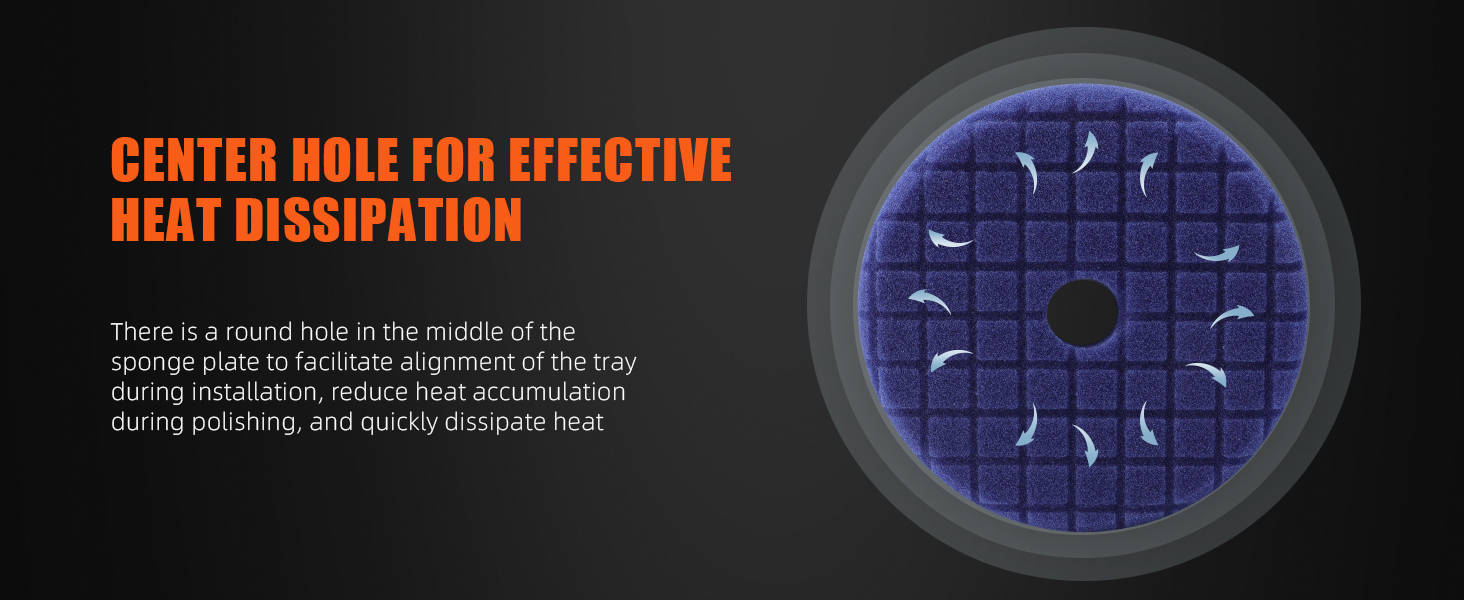 CENTER HOLE FOR EFFECTIVE HEAT DISSIPATION

There is a round hole in the middle of the sponge plate to facilitate alignment of the tray during installation, reduce heat accumulation during polishing, and quickly dissipate heat